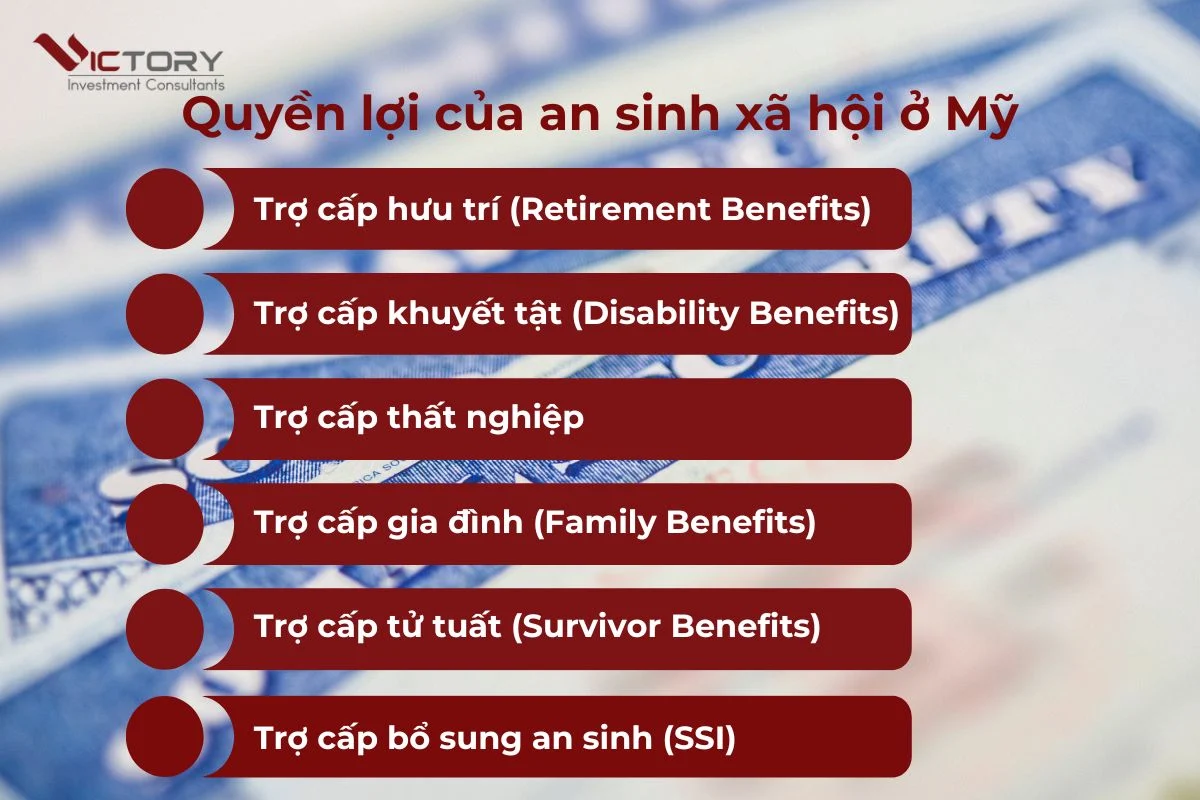 VICTORY
Investment Consultants

Quyền lợi của an sinh xã hội ở Mỹ

Trợ cấp hưu trí (Retirement Benefits)

Trợ cấp khuyết tật (Disability Benefits)

Trợ cấp thất nghiệp

Trợ cấp gia đình (Family Benefits)

Trợ cấp tử tuất (Survivor Benefits)

Trợ cấp bổ sung an sinh (SSI)